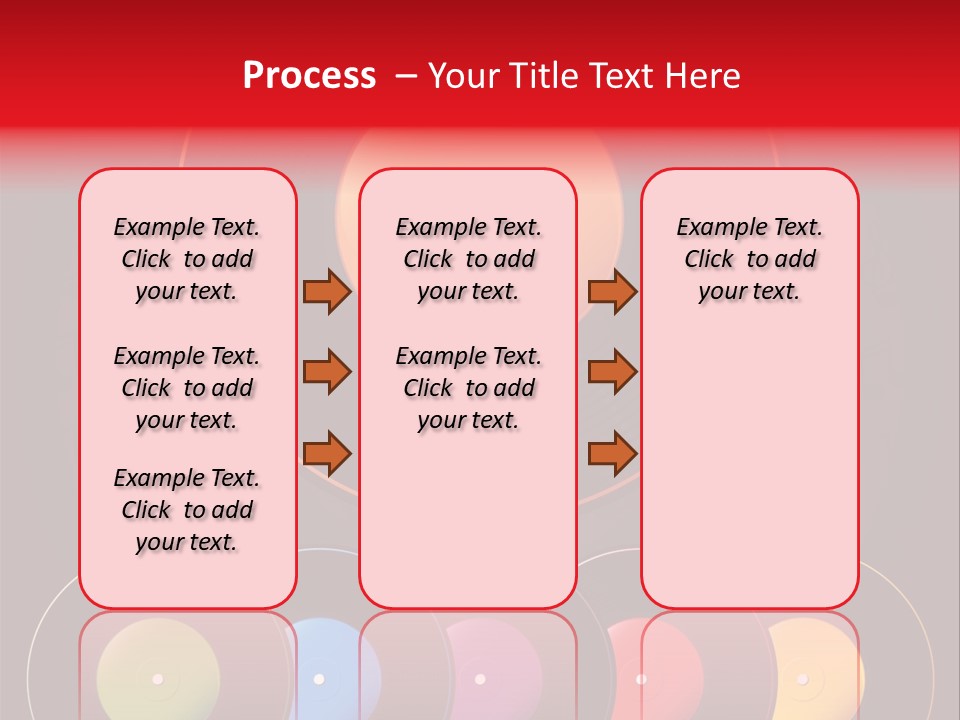 Process – Your Title Text Here

Example Text. Click to add your text.

Example Text. Click to add your text.

Example Text. Click to add your text.

Example Text. Click to add your text.

Example Text. Click to add your text.

Example Text. Click to add your text.